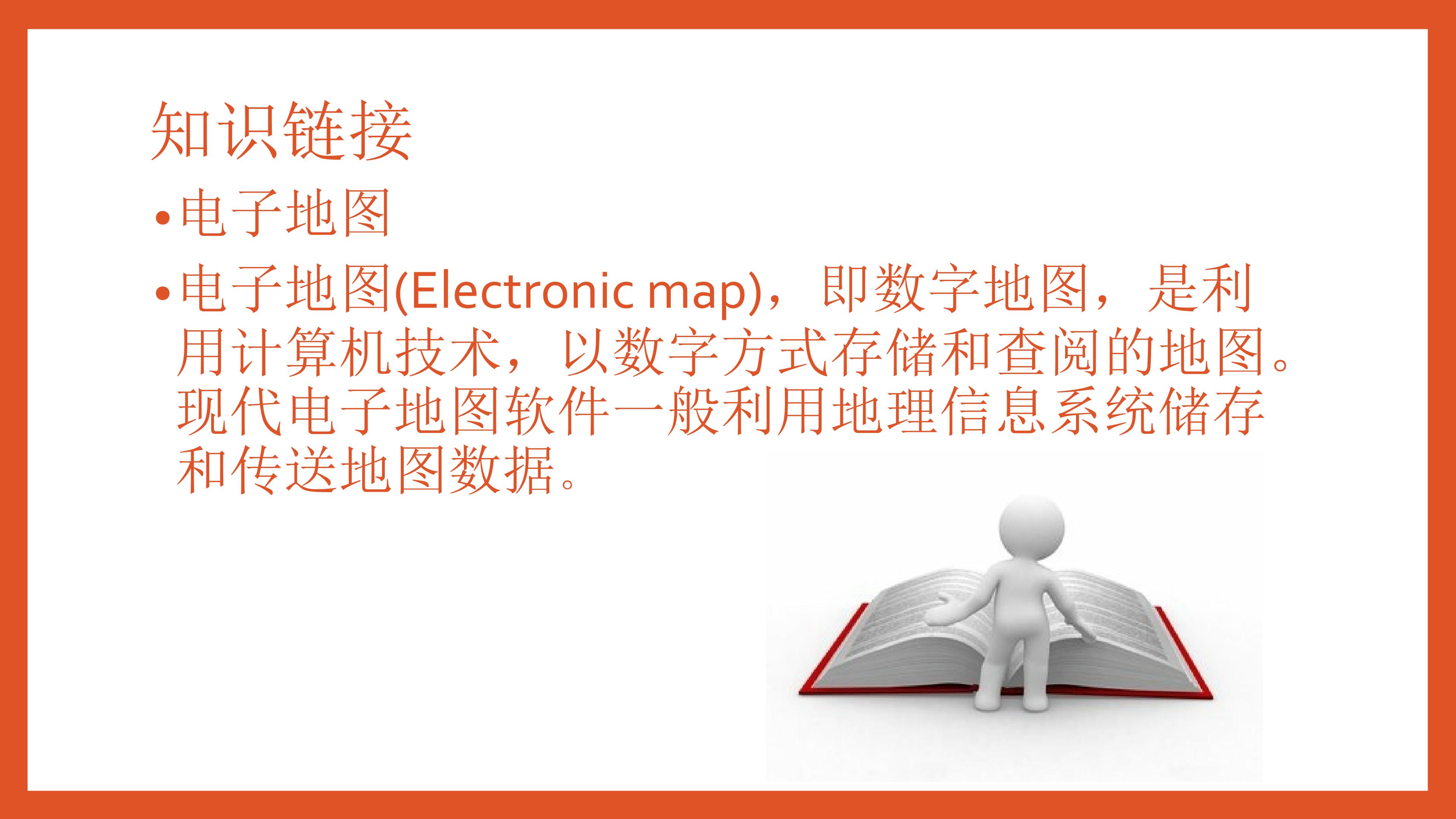 知识链接

• 电子地图

• 电子地图(Electronic map)，即数字地图，是利用计算机技术，以数字方式存储和查阅的地图。现代电子地图软件一般利用地理信息系统储存和传送地图数据。